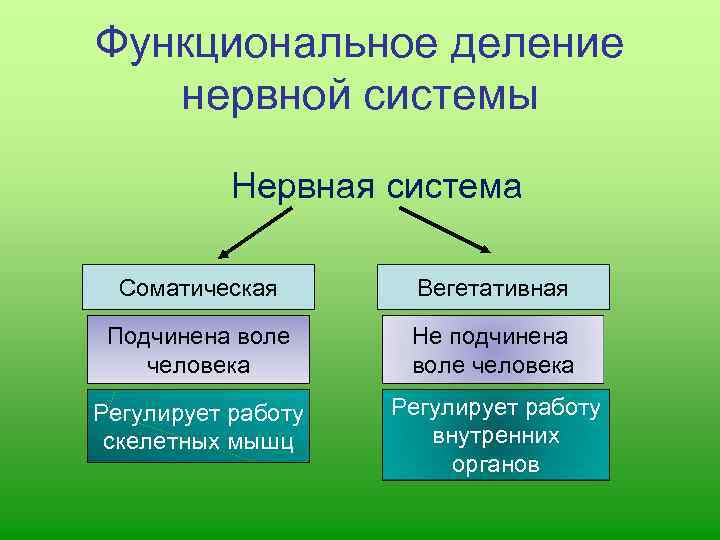 Функциональное деление нервной системы

Нервная система

Соматическая

Подчинена воле человека

Регулирует работу скелетных мышц

Вегетативная

Не подчинена воле человека

Регулирует работу внутренних органов